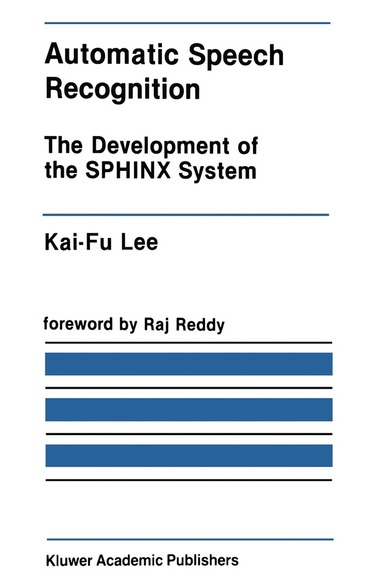 Automatic Speech Recognition

The Development of the SPHINX System

Kai-Fu Lee

foreword by Raj Reddy

Kluwer Academic Publishers